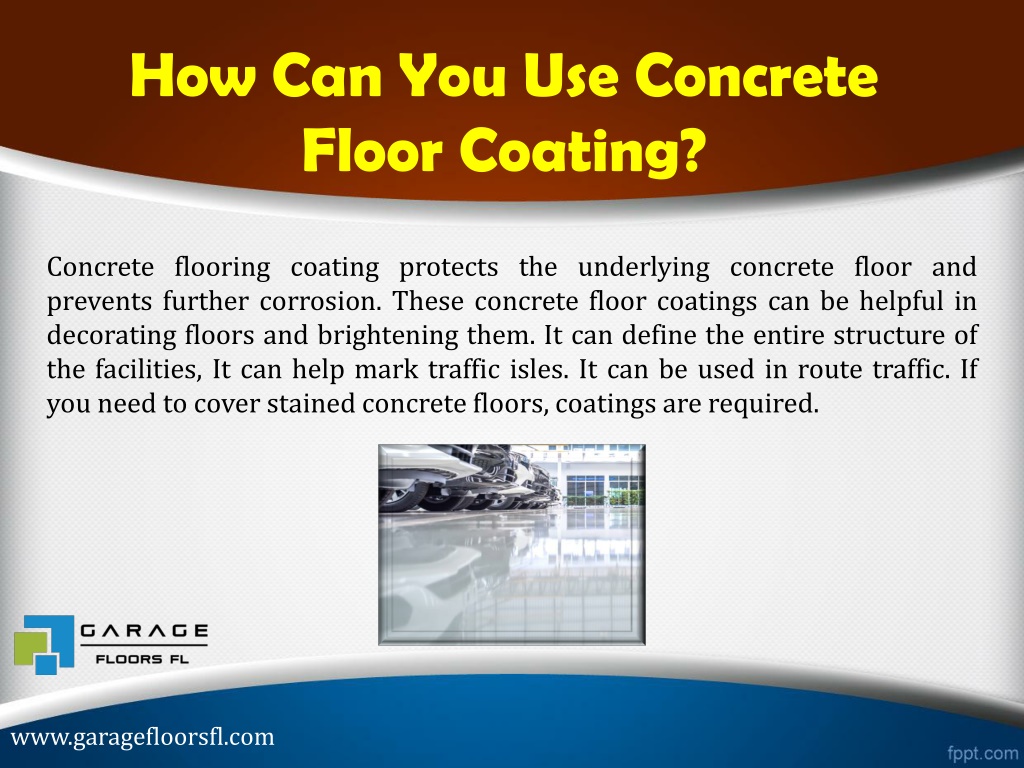 How Can You Use Concrete Floor Coating?

Concrete flooring coating protects the underlying concrete floor and prevents further corrosion. These concrete floor coatings can be helpful in decorating floors and brightening them. It can define the entire structure of the facilities, It can help mark traffic isles. It can be used in route traffic. If you need to cover stained concrete floors, coatings are required.

GARAGE
FLOORS FL

www.garagefloorsfl.com

fppt.com